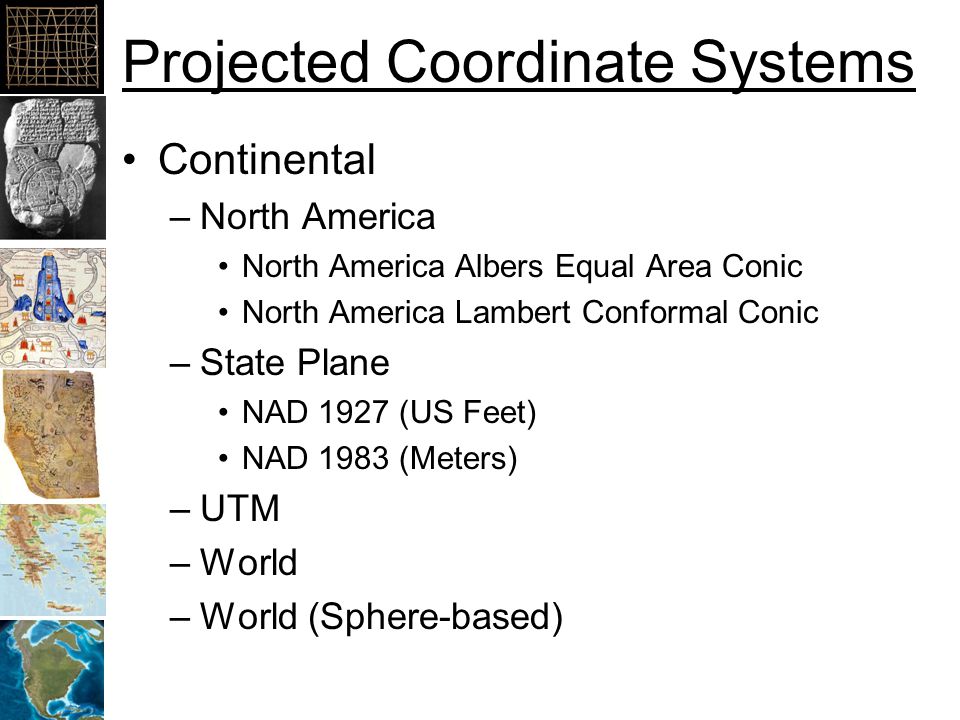 Projected Coordinate Systems

• Continental
– North America
• North America Albers Equal Area Conic
• North America Lambert Conformal Conic
– State Plane
• NAD 1927 (US Feet)
• NAD 1983 (Meters)
– UTM
– World
– World (Sphere-based)